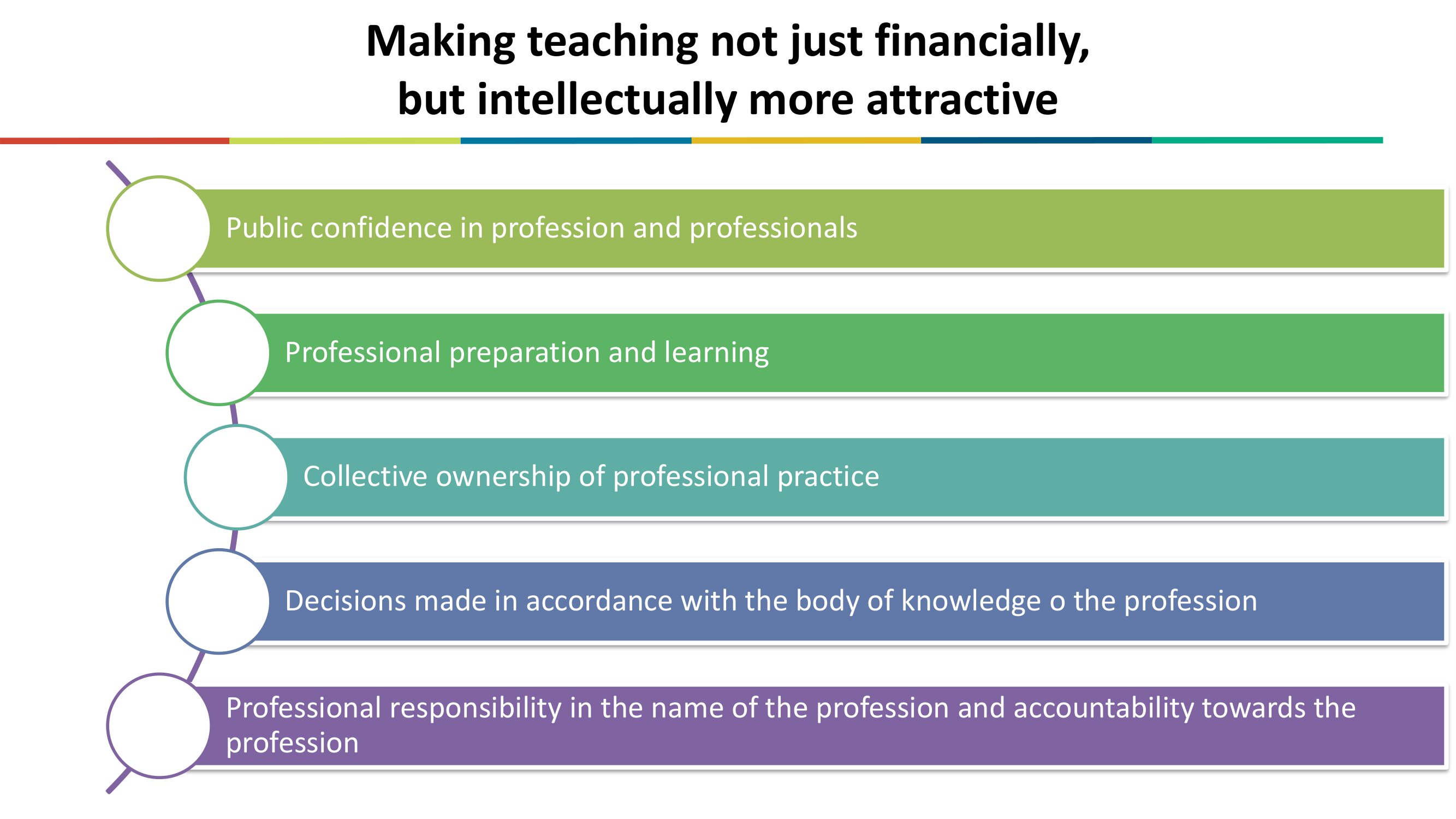 Making teaching not just financially, but intellectually more attractive

Public confidence in profession and professionals

Professional preparation and learning

Collective ownership of professional practice

Decisions made in accordance with the body of knowledge o the profession

Professional responsibility in the name of the profession and accountability towards the profession